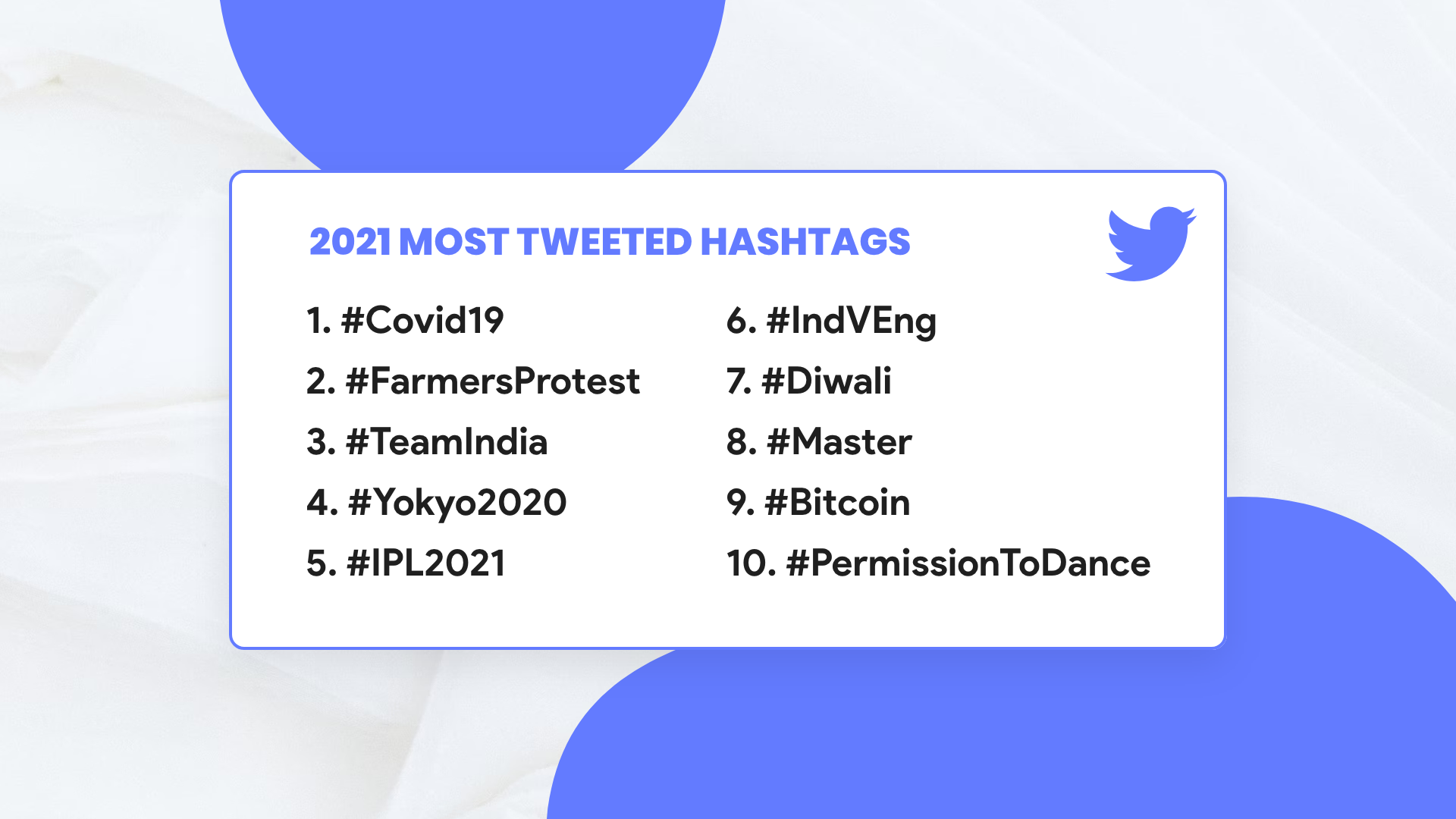 2021 MOST TWEETED HASHTAGS

1. #Covid19
2. #FarmersProtest
3. #TeamIndia
4. #Yokyo2020
5. #IPL2021

6. #IndVEng
7. #Diwali
8. #Master
9. #Bitcoin
10. #PermissionToDance